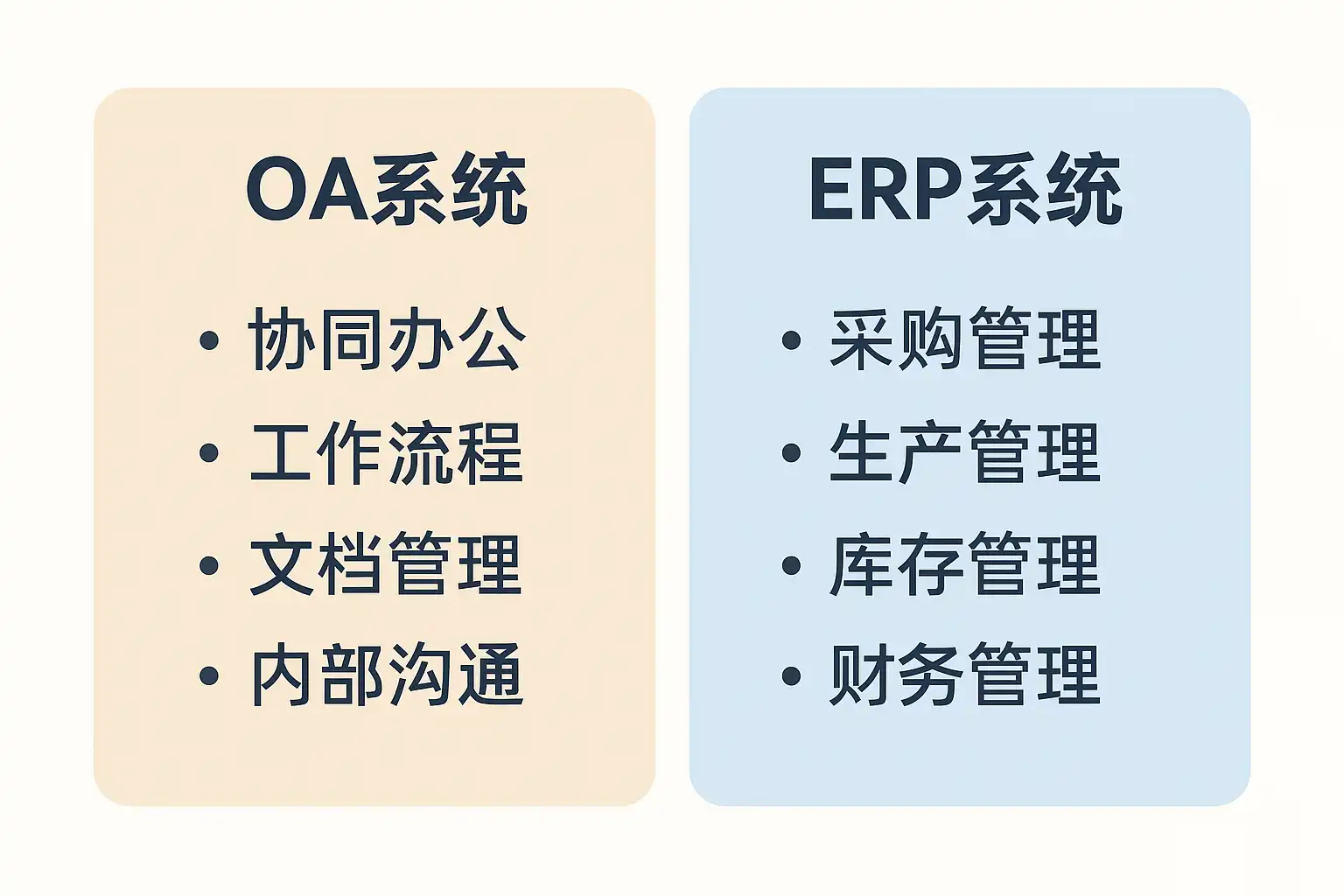 OA系统

• 协同办公
• 工作流程
• 文档管理
• 内部沟通

ERP系统

• 采购管理
• 生产管理
• 库存管理
• 财务管理